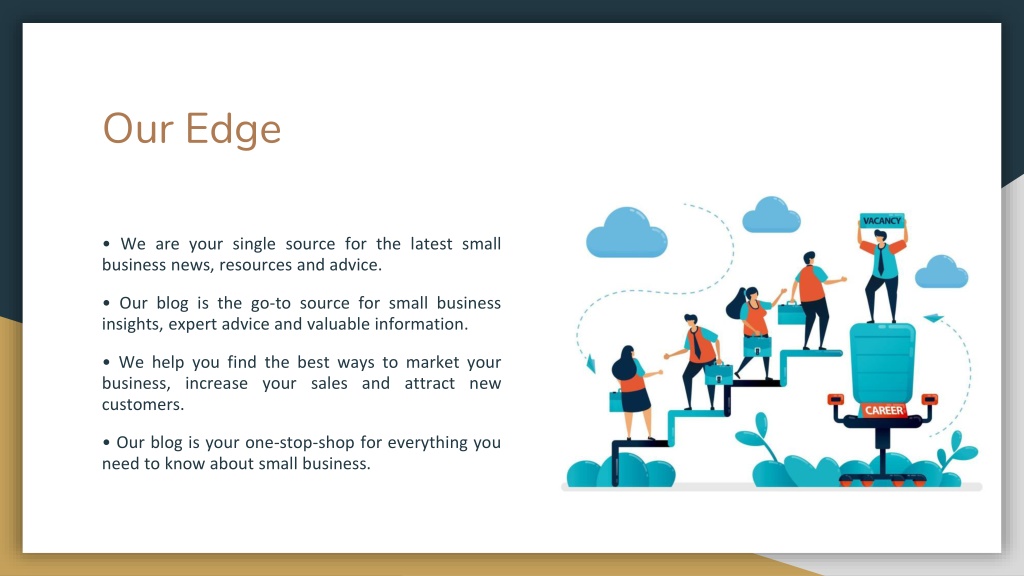 Our Edge

• We are your single source for the latest small business news, resources and advice.

• Our blog is the go-to source for small business insights, expert advice and valuable information.

• We help you find the best ways to market your business, increase your sales and attract new customers.

• Our blog is your one-stop-shop for everything you need to know about small business.

VACANCY

CAREER